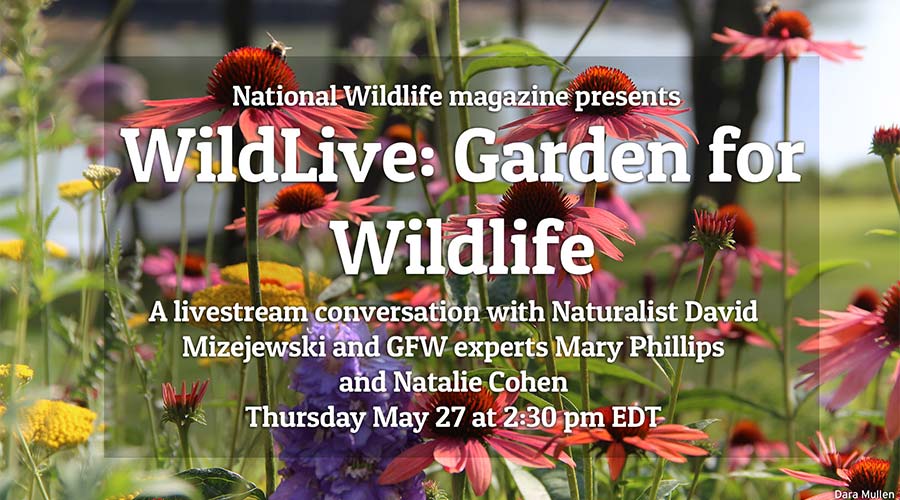 National Wildlife magazine presents

WildLive: Garden for Wildlife

A livestream conversation with Naturalist David Mizejewski and GFW experts Mary Phillips and Natalie Cohen
Thursday May 27 at 2:30 pm EDT

Dara Mullen